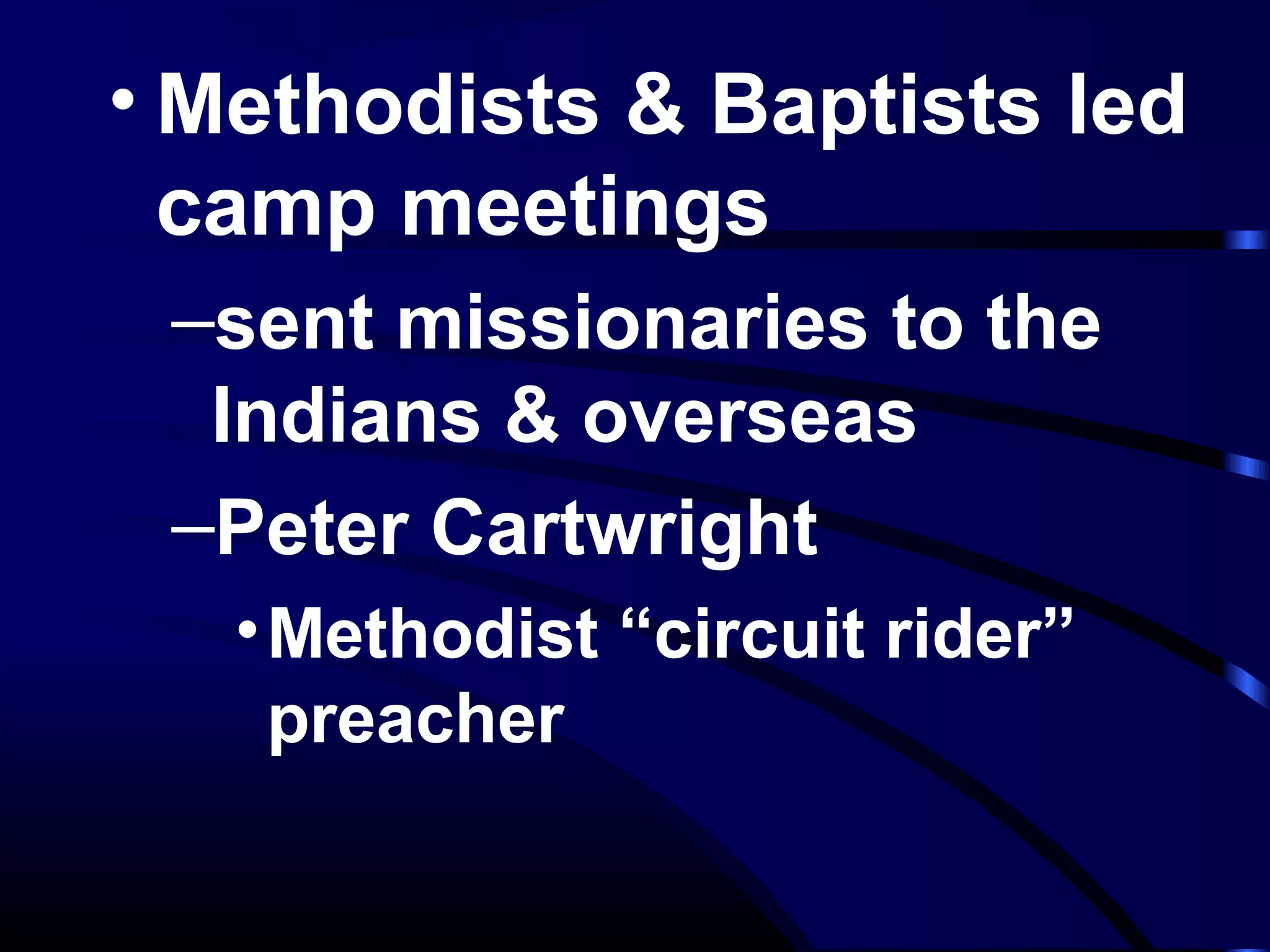 • Methodists & Baptists led camp meetings

–sent missionaries to the Indians & overseas

–Peter Cartwright

• Methodist “circuit rider” preacher